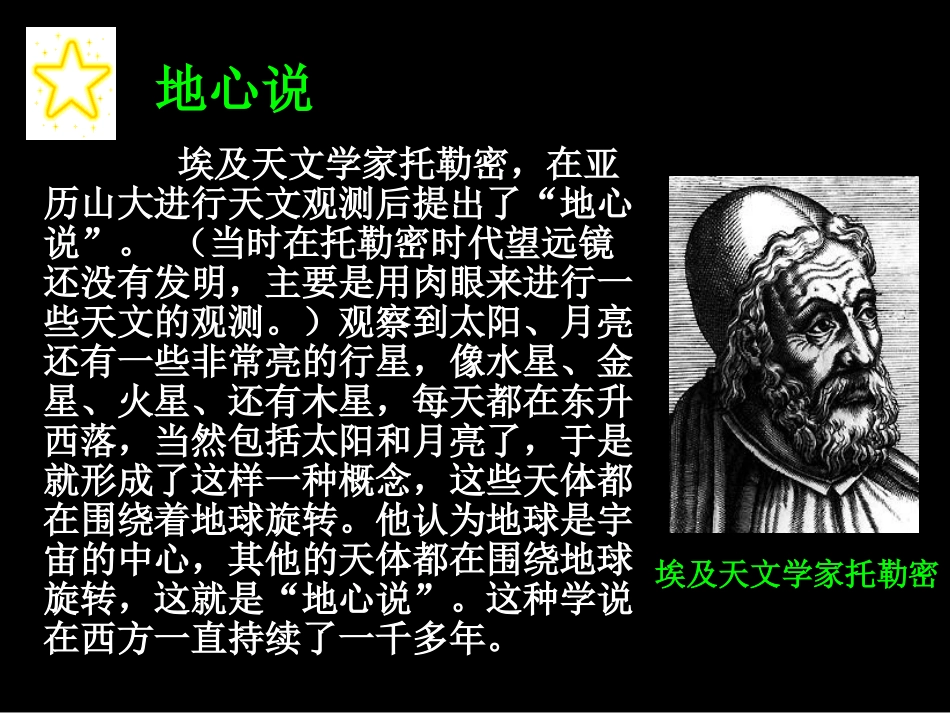 地心说

埃及天文学家托勒密，在亚历山大进行天文观测后提出了“地心说”。（当时在托勒密时代望远镜还没有发明，主要是用肉眼来进行一些天文的观测。）观察到太阳、月亮还有一些非常亮的行星，像水星、金星、火星、还有木星，每天都在东升西落，当然包括太阳和月亮了，于是就形成了这样一种概念，这些天体都在围绕着地球旋转。他认为地球是宇宙的中心，其他的天体都在围绕地球旋转，这就是“地心说”。这种学说在西方一直持续了一千多年。

埃及天文学家托勒密